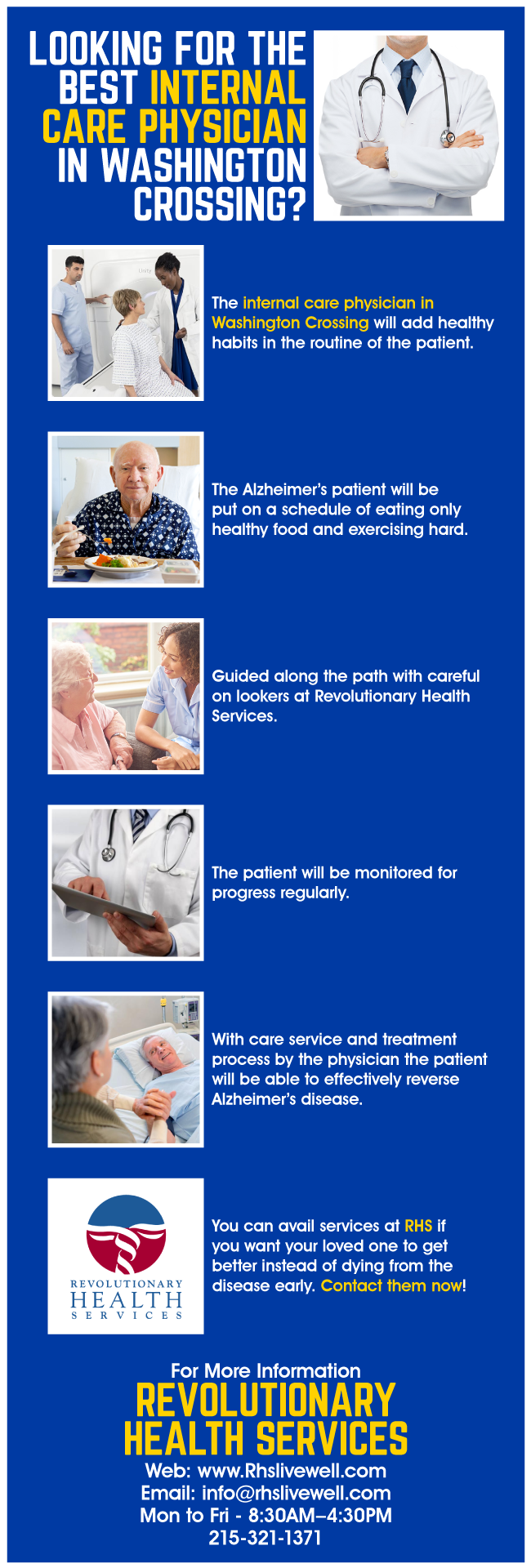 LOOKING FOR THE BEST INTERNAL CARE PHYSICIAN IN WASHINGTON CROSSING?

The internal care physician in Washington Crossing will add healthy habits in the routine of the patient.

The Alzheimer's patient will be put on a schedule of eating only healthy food and exercising hard.

Guided along the path with careful on lookers at Revolutionary Health Services.

The patient will be monitored for progress regularly.

With care service and treatment process by the physician the patient will be able to effectively reverse Alzheimer's disease.

REVOLUTIONARY HEALTH SERVICES

You can avail services at RHS if you want your loved one to get better instead of dying from the disease early. Contact them now!

For More Information
REVOLUTIONARY HEALTH SERVICES
Web: www.Rhslivewell.com
Email: info@rhslivewell.com
Mon to Fri - 8:30AM–4:30PM
215-321-1371